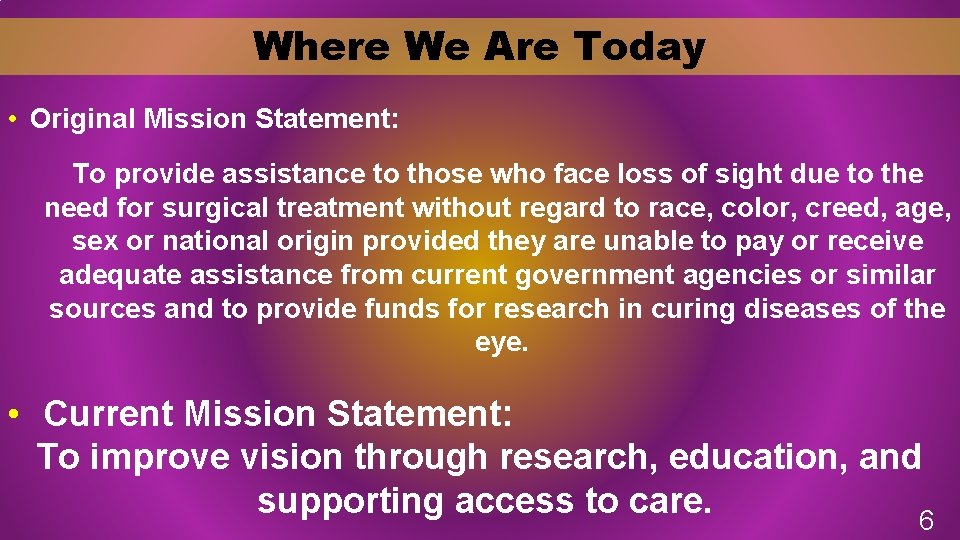 Where We Are Today

• Original Mission Statement:

To provide assistance to those who face loss of sight due to the need for surgical treatment without regard to race, color, creed, age, sex or national origin provided they are unable to pay or receive adequate assistance from current government agencies or similar sources and to provide funds for research in curing diseases of the eye.

• Current Mission Statement:
To improve vision through research, education, and supporting access to care.

6